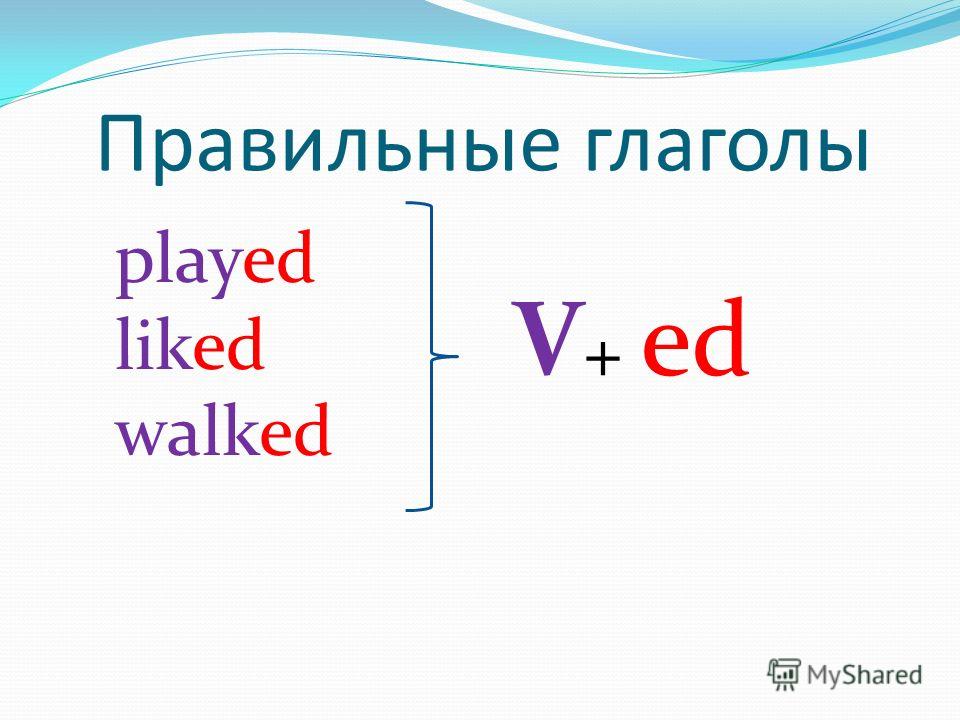 Правильные глаголы

played
liked
walked

V + ed

MyShared